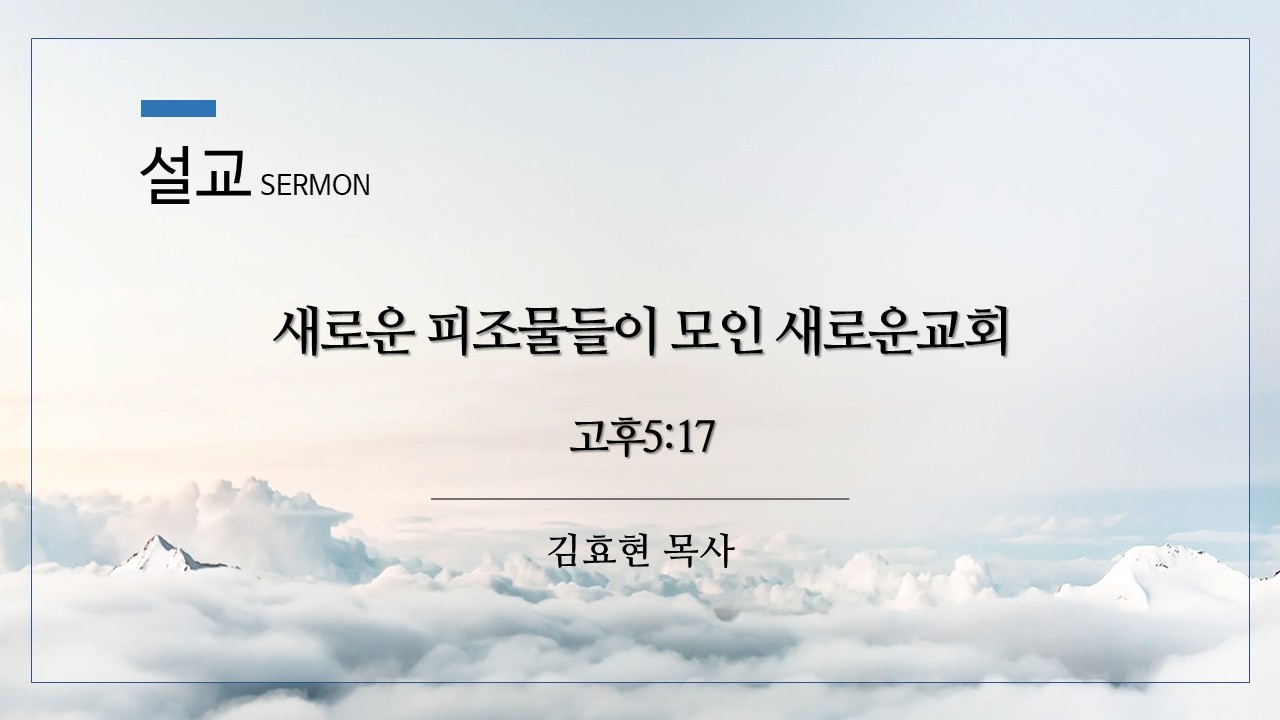 설교 SERMON

새로운 피조물들이 모인 새로운교회

고후5:17

김효현 목사